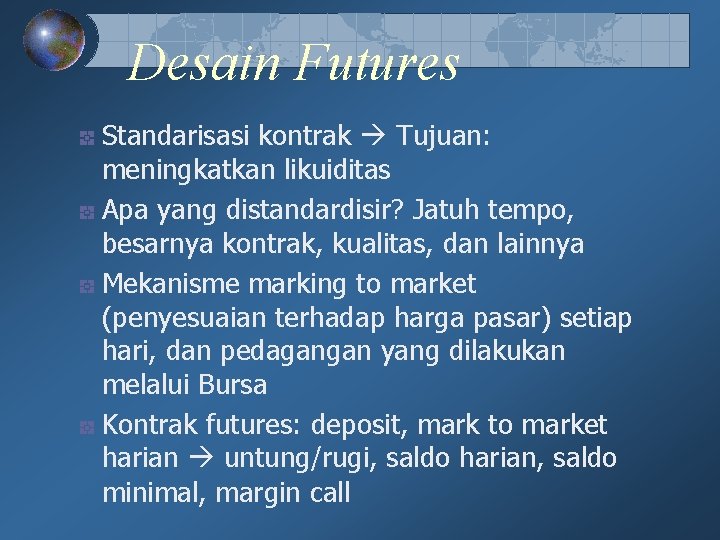 Desain Futures

• Standarisasi kontrak → Tujuan: meningkatkan likuiditas
• Apa yang distandardisir? Jatuh tempo, besarnya kontrak, kualitas, dan lainnya
• Mekanisme marking to market (penyesuaian terhadap harga pasar) setiap hari, dan pedagangan yang dilakukan melalui Bursa
• Kontrak futures: deposit, mark to market harian → untung/rugi, saldo harian, saldo minimal, margin call